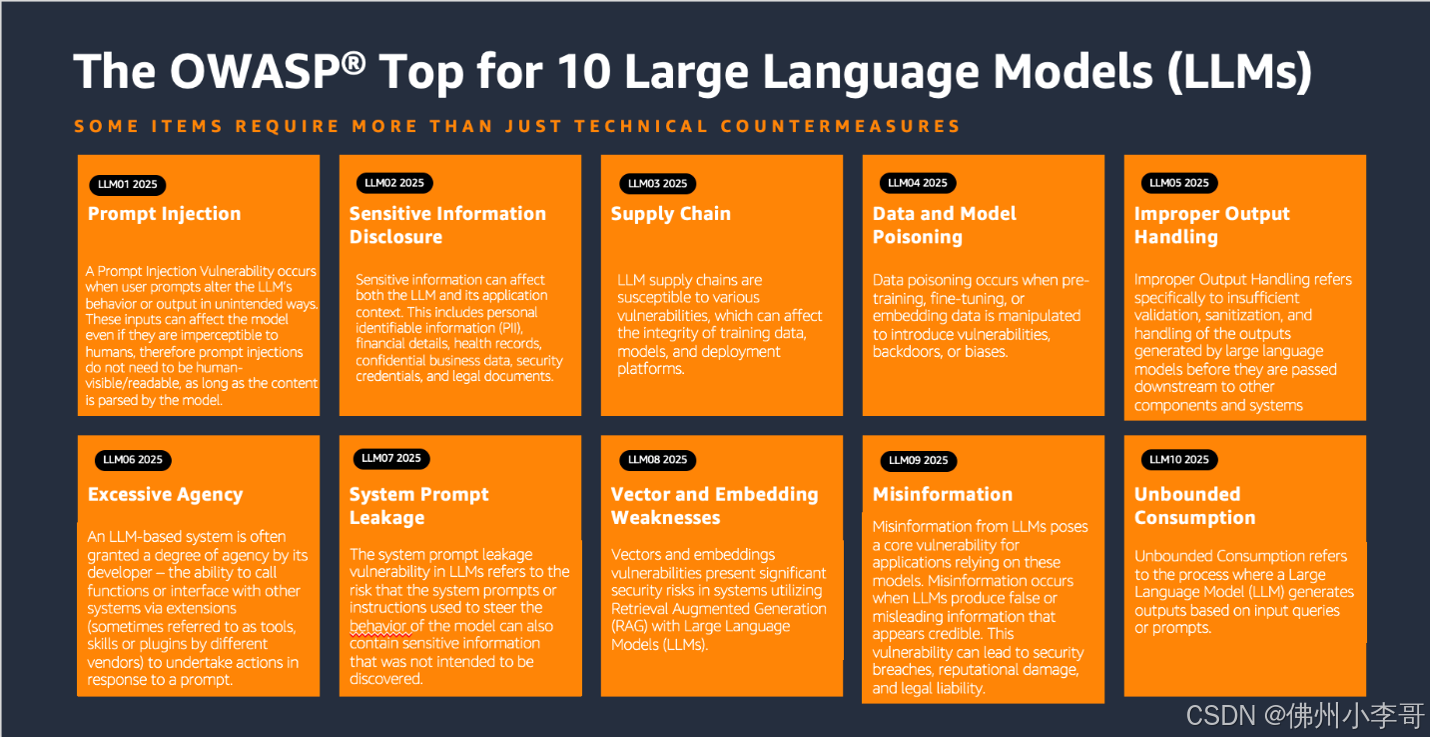 The OWASP® Top for 10 Large Language Models (LLMs)

SOME ITEMS REQUIRE MORE THAN JUST TECHNICAL COUNTERMEASURES

LLM01 2025

Prompt Injection

A Prompt Injection Vulnerability occurs when user prompts alter the LLM's behavior or output in unintended ways. These inputs can affect the model even if they are imperceptible to humans, therefore prompt injections do not need to be human-visible/readable, as long as the content is parsed by the model.

LLM02 2025

Sensitive Information Disclosure

Sensitive information can affect both the LLM and its application context. This includes personal identifiable information (PII), financial details, health records, confidential business data, security credentials, and legal documents.

LLM03 2025

Supply Chain

LLM supply chains are susceptible to various vulnerabilities, which can affect the integrity of training data, models, and deployment platforms.

LLM04 2025

Data and Model Poisoning

Data poisoning occurs when pre-training, fine-tuning, or embedding data is manipulated to introduce vulnerabilities, backdoors, or biases.

LLM05 2025

Improper Output Handling

Improper Output Handling refers specifically to insufficient validation, sanitization, and handling of the outputs generated by large language models before they are passed downstream to other components and systems

LLM06 2025

Excessive Agency

An LLM-based system is often granted a degree of agency by its developer – the ability to call functions or interface with other systems via extensions (sometimes referred to as tools, skills or plugins by different vendors) to undertake actions in response to a prompt.

LLM07 2025

System Prompt Leakage

The system prompt leakage vulnerability in LLMs refers to the risk that the system prompts or instructions used to steer the behavior of the model can also contain sensitive information that was not intended to be discovered.

LLM08 2025

Vector and Embedding Weaknesses

Vectors and embeddings vulnerabilities present significant security risks in systems utilizing Retrieval Augmented Generation (RAG) with Large Language Models (LLMs).

LLM09 2025

Misinformation

Misinformation from LLMs poses a core vulnerability for applications relying on these models. Misinformation occurs when LLMs produce false or misleading information that appears credible. This vulnerability can lead to security breaches, reputational damage, and legal liability.

LLM10 2025

Unbounded Consumption

Unbounded Consumption refers to the process where a Large Language Model (LLM) generates outputs based on input queries or prompts.

CSDN @佛州小李哥